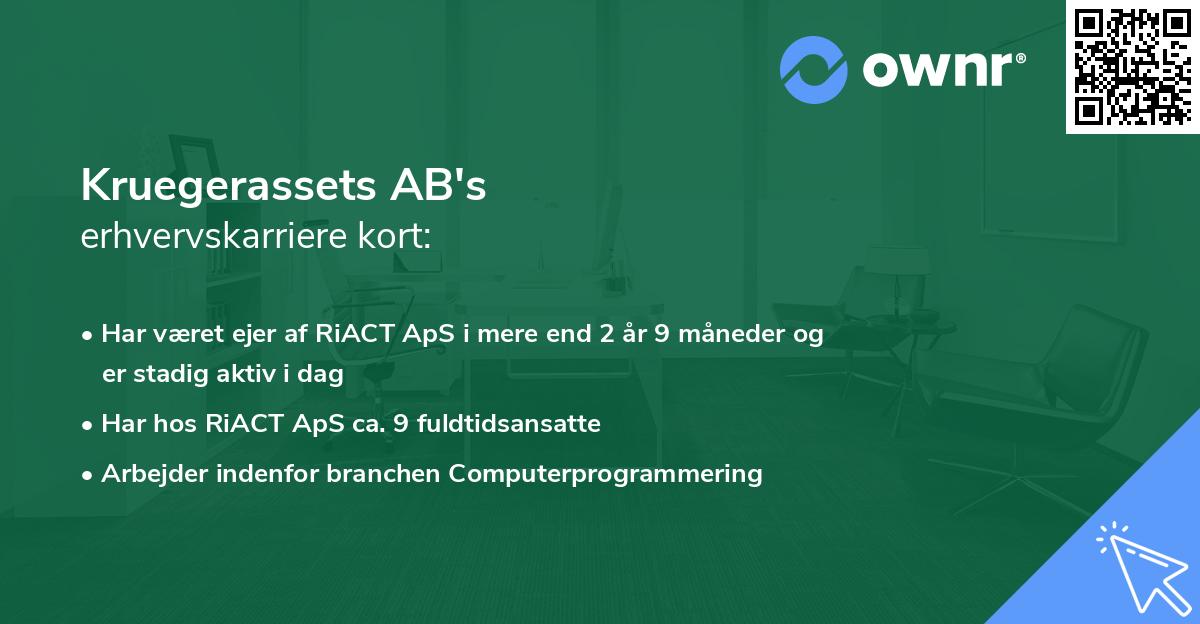 ownr®

Kruegerassets AB's
erhvervskarriere kort:

• Har været ejer af RiACT ApS i mere end 2 år 9 måneder og er stadig aktiv i dag
• Har hos RiACT ApS ca. 9 fuldtidsansatte
• Arbejder indenfor branchen Computerprogrammering